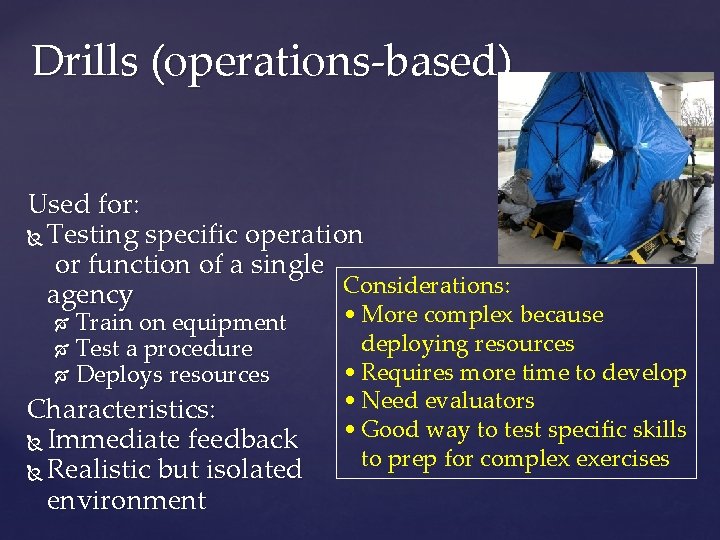 Drills (operations-based)

Used for:
Testing specific operation or function of a single agency
Train on equipment
Test a procedure
Deploys resources

Characteristics:
Immediate feedback
Realistic but isolated environment

Considerations:
• More complex because deploying resources
• Requires more time to develop
• Need evaluators
• Good way to test specific skills to prep for complex exercises